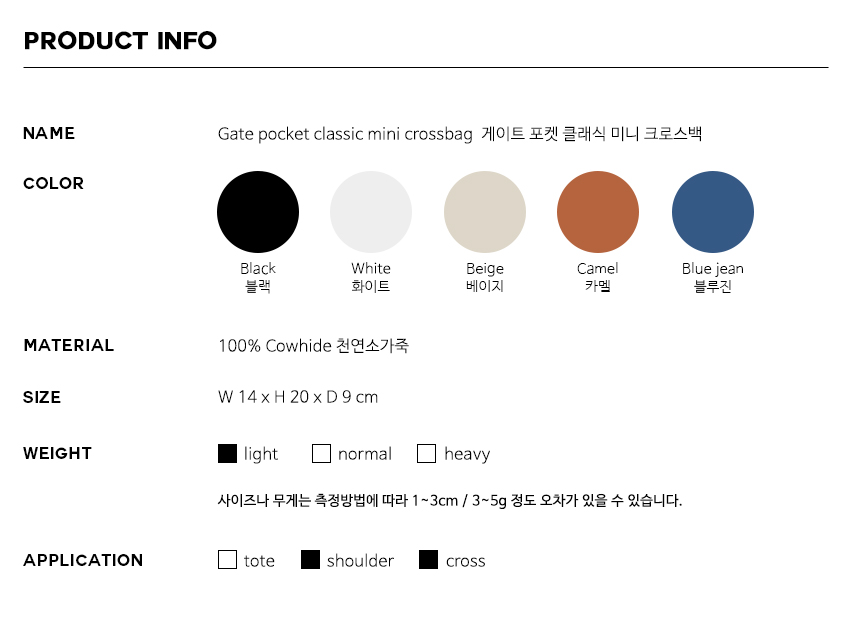 PRODUCT INFO

NAME
Gate pocket classic mini crossbag 게이트 포켓 클래식 미니 크로스백

COLOR
Black
블랙
White
화이트
Beige
베이지
Camel
카멜
Blue jean
블루진

MATERIAL
100% Cowhide 천연소가죽

SIZE
W 14 x H 20 x D 9 cm

WEIGHT
■ light □ normal □ heavy

사이즈나 무게는 측정방법에 따라 1~3cm / 3~5g 정도 오차가 있을 수 있습니다.

APPLICATION
□ tote ■ shoulder ■ cross